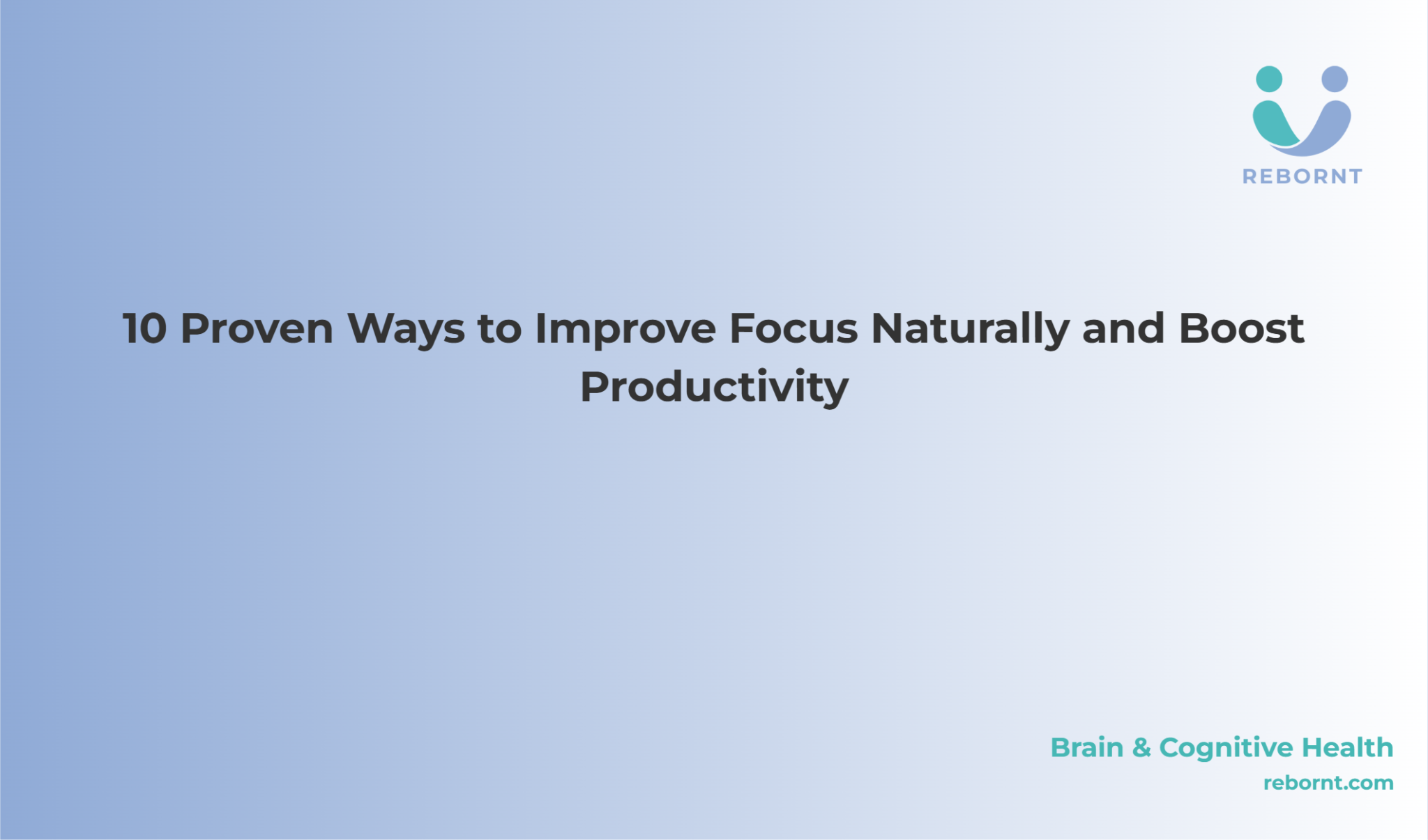 REBORNT

10 Proven Ways to Improve Focus Naturally and Boost Productivity

Brain & Cognitive Health
rebornt.com